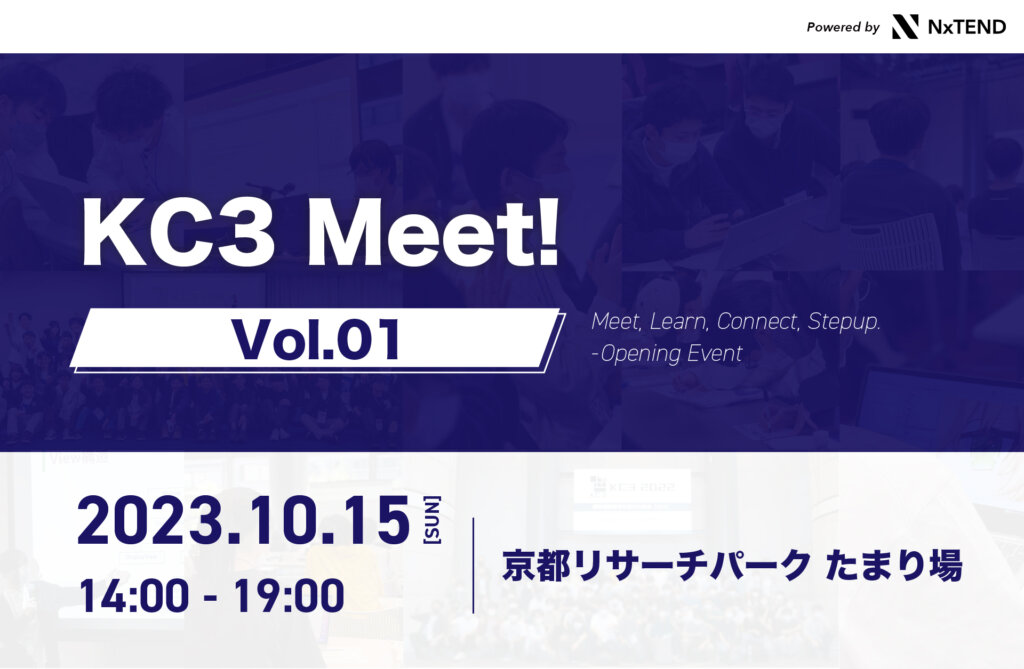 Powered by NxTEND

KC3 Meet!

Vol.01

Meet, Learn, Connect, Stepup.
-Opening Event

2023.10.15 [SUN]
14:00 - 19:00

京都リサーチパーク たまり場